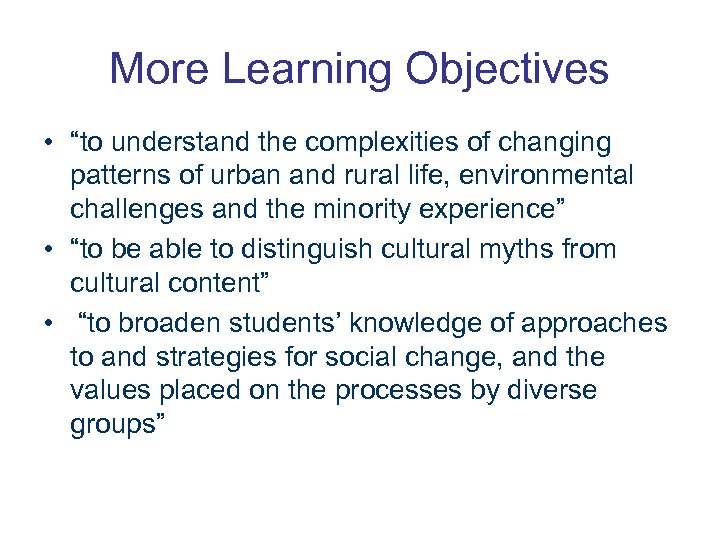 More Learning Objectives

• “to understand the complexities of changing patterns of urban and rural life, environmental challenges and the minority experience”
• “to be able to distinguish cultural myths from cultural content”
• “to broaden students’ knowledge of approaches to and strategies for social change, and the values placed on the processes by diverse groups”